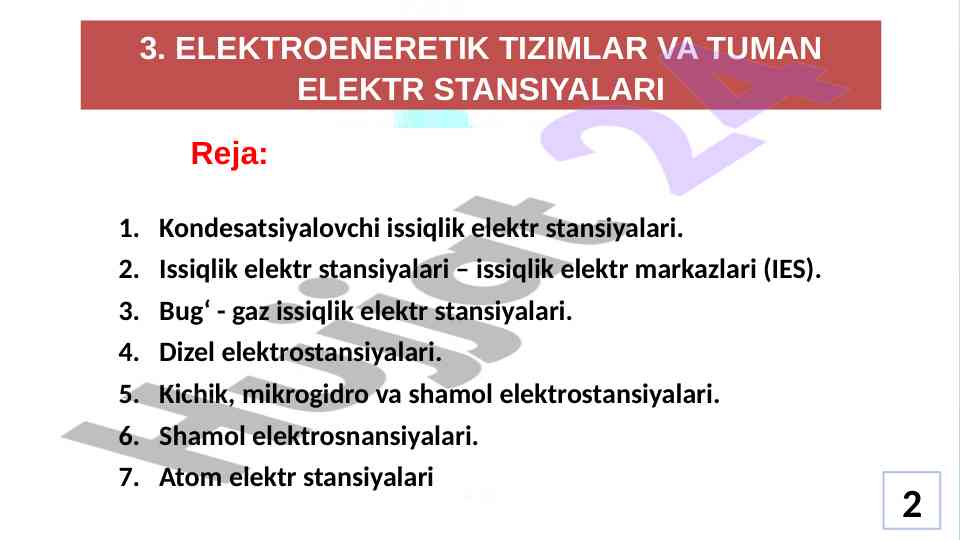 3. ELEKTROENERETIK TIZIMLAR VA TUMAN ELEKTR STANSIYALARI

Reja:

1. Kondesatsiyalovchi issiqlik elektr stansiyalari.
2. Issiqlik elektr stansiyalari – issiqlik elektr markazlari (IES).
3. Bug‘ - gaz issiqlik elektr stansiyalari.
4. Dizel elektrostansiyalari.
5. Kichik, mikrogidro va shamol elektrostansiyalari.
6. Shamol elektrosnansiyalari.
7. Atom elektr stansiyalari

Hujjat 24

2